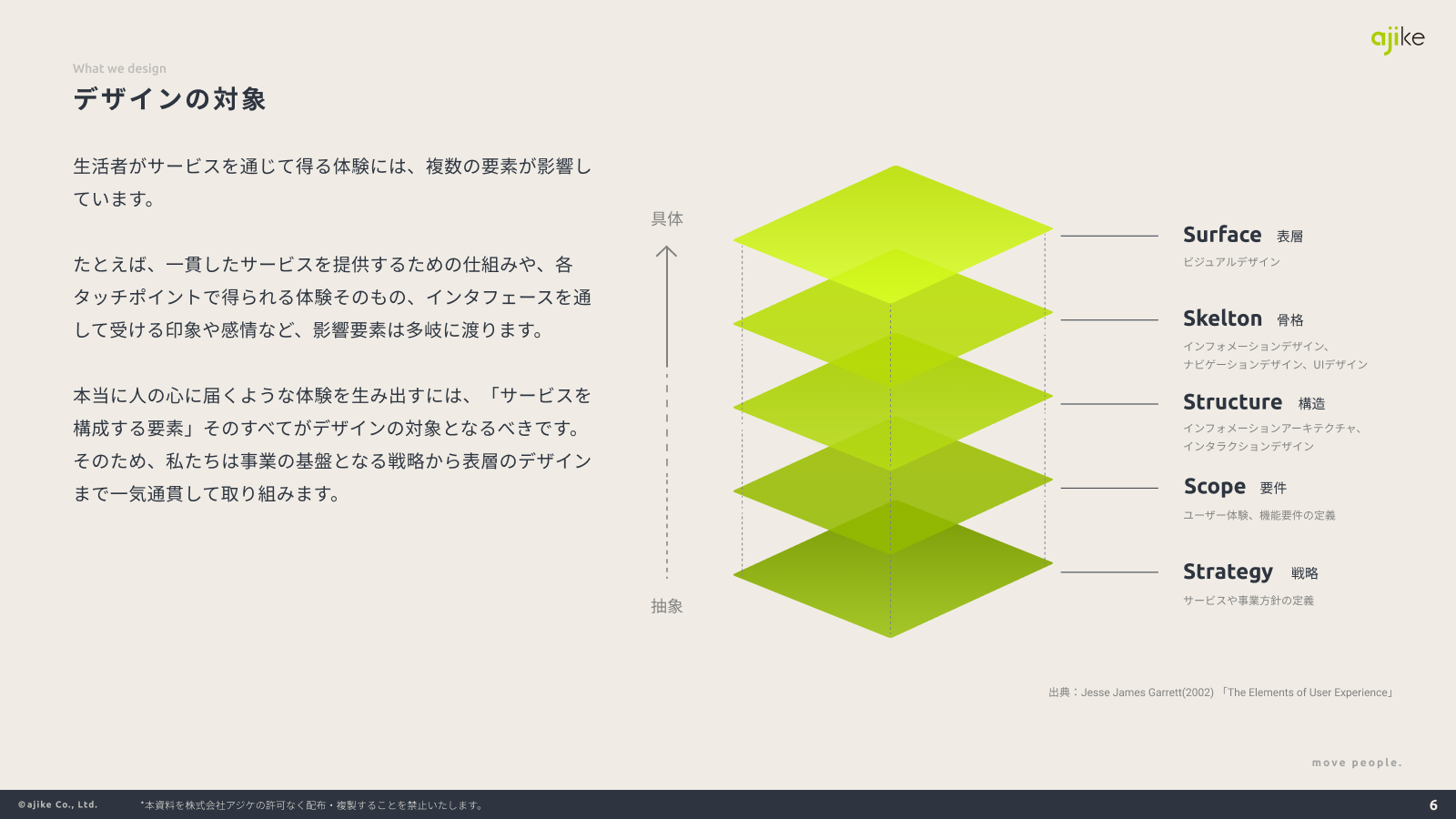 ajike

What we design

デザインの対象

生活者がサービスを通じて得る体験には、複数の要素が影響しています。

たとえば、一貫したサービスを提供するための仕組みや、各タッチポイントで得られる体験そのもの、インタフェースを通して受ける印象や感情など、影響要素は多岐に渡ります。

本当に人の心に届くような体験を生み出すには、「サービスを構成する要素」そのすべてがデザインの対象となるべきです。そのため、私たちは事業の基盤となる戦略から表層のデザインまで一気通貫して取り組みます。

具体

抽象

Surface 表層
ビジュアルデザイン

Skelton 骨格
インフォメーションデザイン、ナビゲーションデザイン、UIデザイン

Structure 構造
インフォメーションアーキテクチャ、インタラクションデザイン

Scope 要件
ユーザー体験、機能要件の定義

Strategy 戦略
サービスや事業方針の定義

出典：Jesse James Garrett(2002) 「The Elements of User Experience」

move people.

©ajike Co., Ltd.

*本資料を株式会社アジケの許可なく配布・複製することを禁止いたします。

6